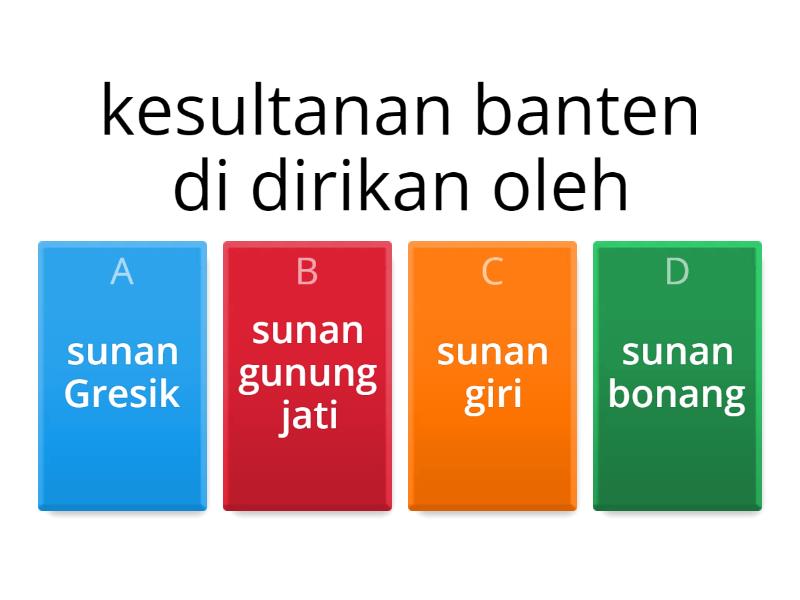 kesultanan banten di dirikan oleh

A
sunan Gresik

B
sunan gunung jati

C
sunan giri

D
sunan bonang